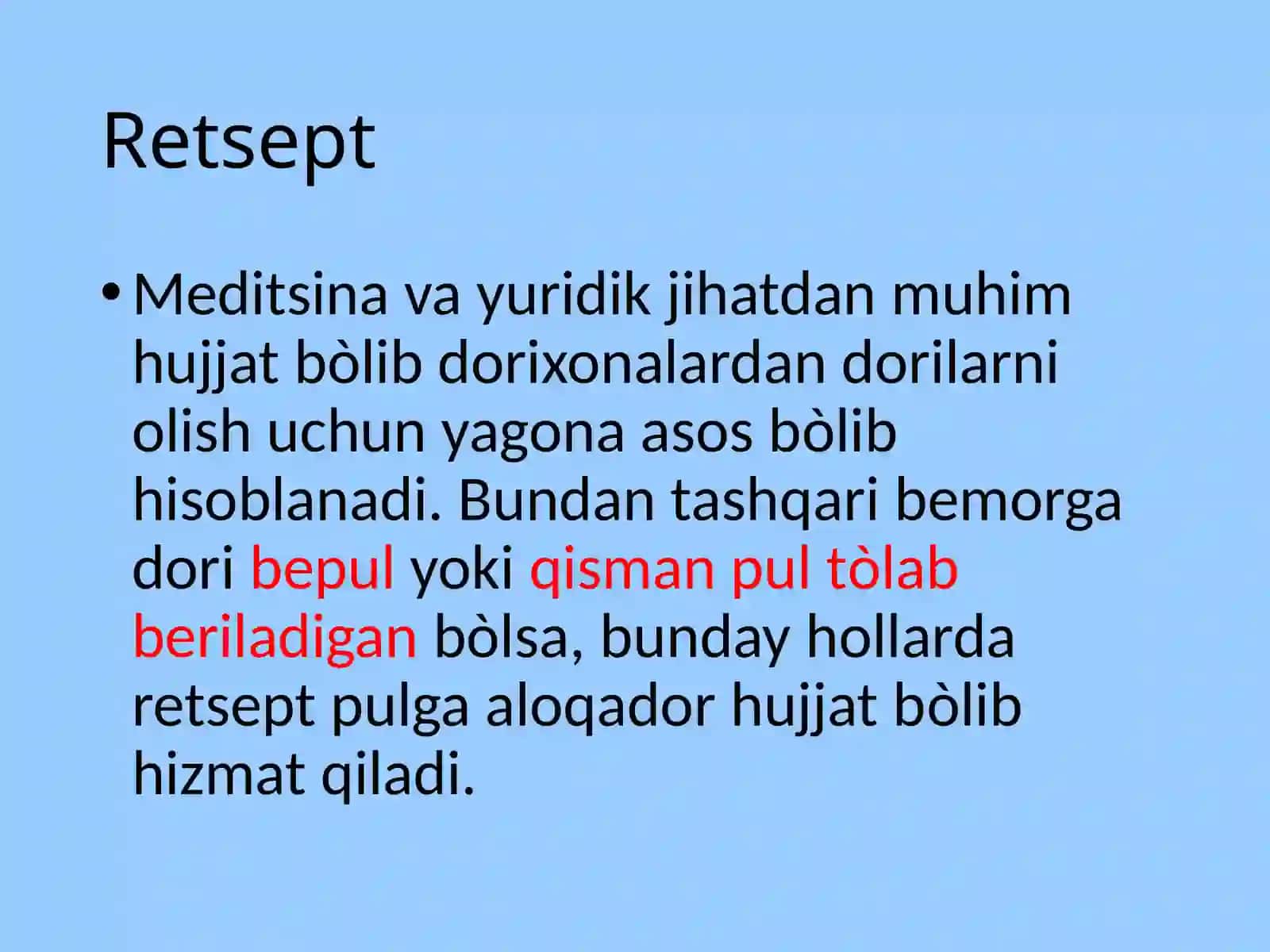 Retsept

• Meditsina va yuridik jihatdan muhim hujjat bòlib dorixonalardan dorilarni olish uchun yagona asos bòlib hisoblanadi. Bundan tashqari bemorga dori bepul yoki qisman pul tòlab beriladigan bòlsa, bunday hollarda retsept pulga aloqador hujjat bòlib hizmat qiladi.